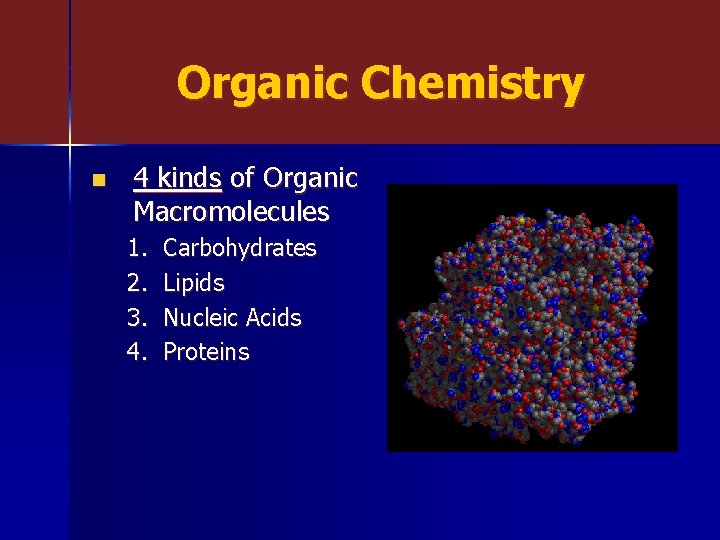 Organic Chemistry

4 kinds of Organic Macromolecules

1. Carbohydrates
2. Lipids
3. Nucleic Acids
4. Proteins